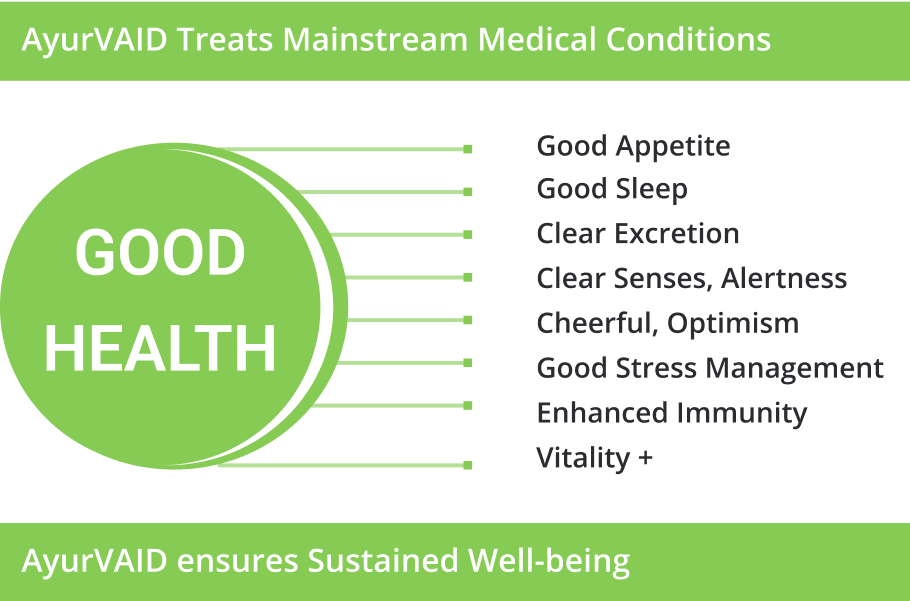 AyurVAID Treats Mainstream Medical Conditions

GOOD HEALTH

Good Appetite
Good Sleep
Clear Excretion
Clear Senses, Alertness
Cheerful, Optimism
Good Stress Management
Enhanced Immunity
Vitality +

AyurVAID ensures Sustained Well-being